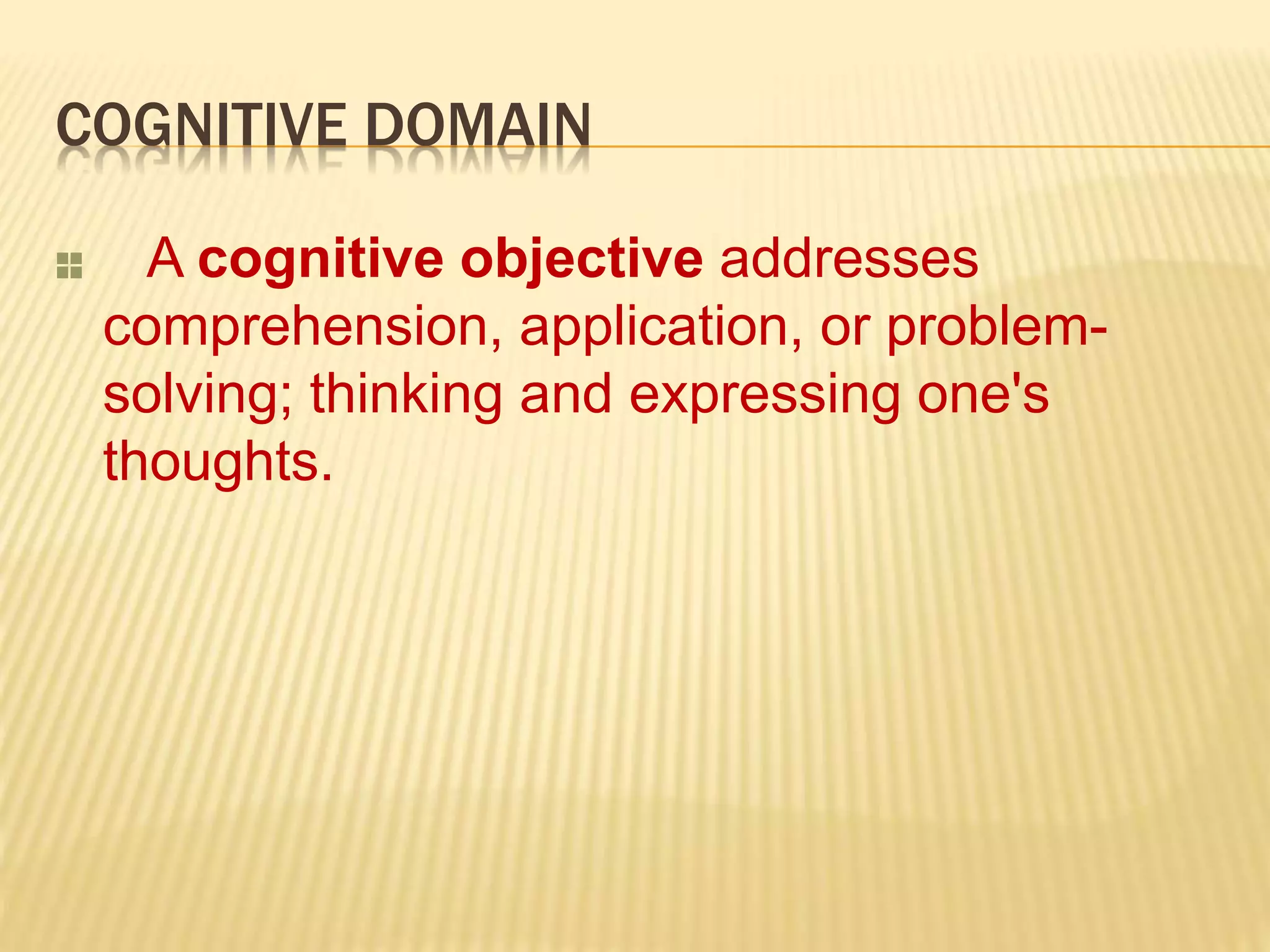 COGNITIVE DOMAIN

A cognitive objective addresses comprehension, application, or problem-solving; thinking and expressing one's thoughts.